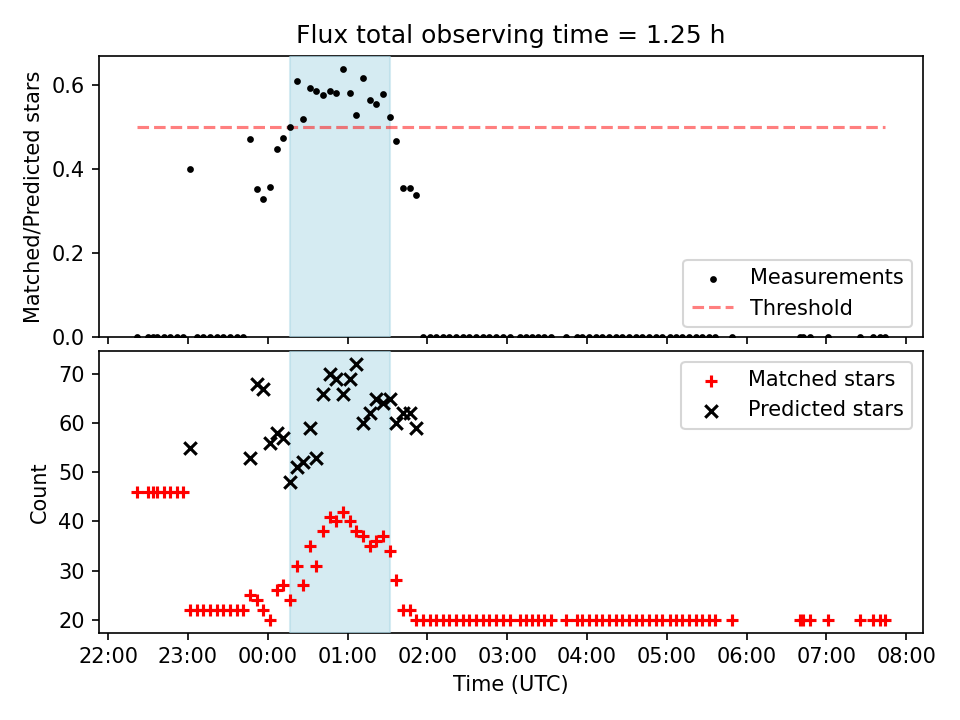 Flux total observing time = 1.25 h

Matched/Predicted stars

0.6
0.4
0.2
0.0

Measurements
Threshold

Count

70
60
50
40
30
20

Matched stars
Predicted stars

22:00 23:00 00:00 01:00 02:00 03:00 04:00 05:00 06:00 07:00 08:00

Time (UTC)